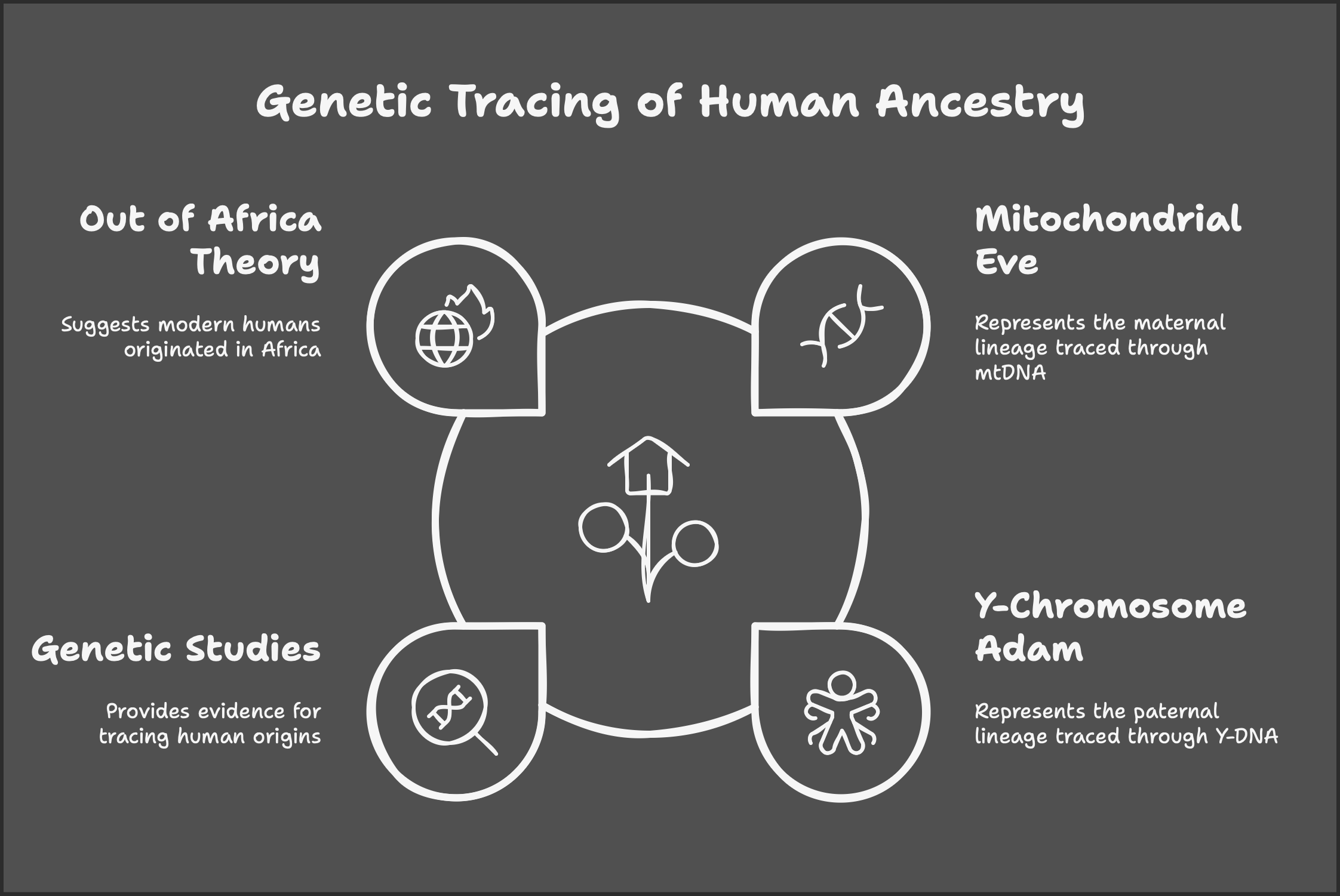 Genetic Tracing of Human Ancestry

Out of Africa Theory

Suggests modern humans originated in Africa

Mitochondrial Eve

Represents the maternal lineage traced through mtDNA

Genetic Studies

Provides evidence for tracing human origins

Y-Chromosome Adam

Represents the paternal lineage traced through Y-DNA